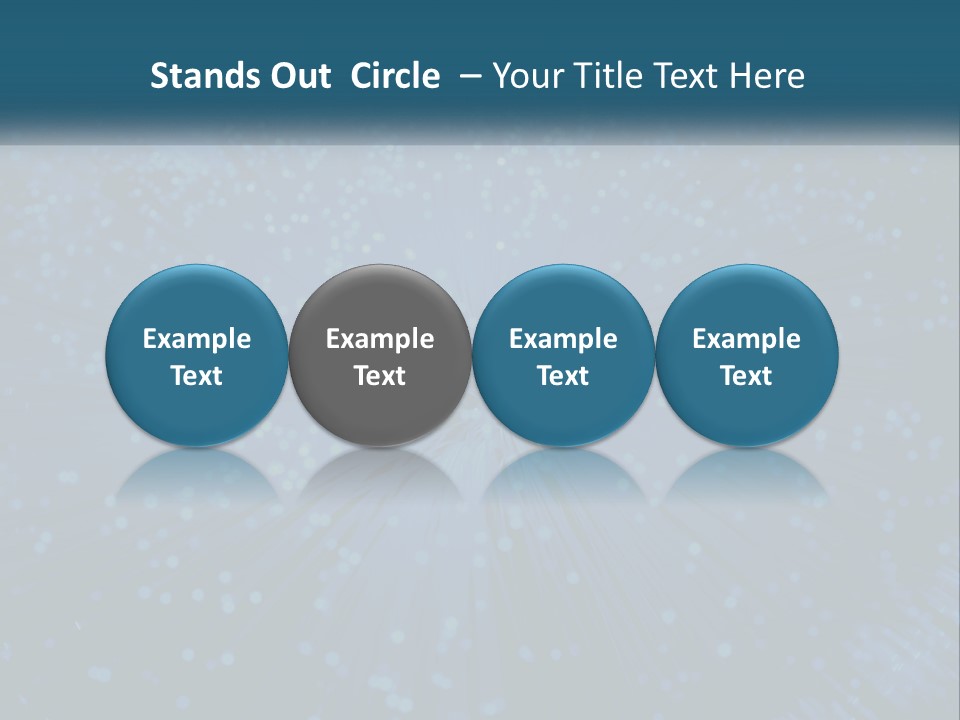 Stands Out Circle – Your Title Text Here

Example Text

Example Text

Example Text

Example Text